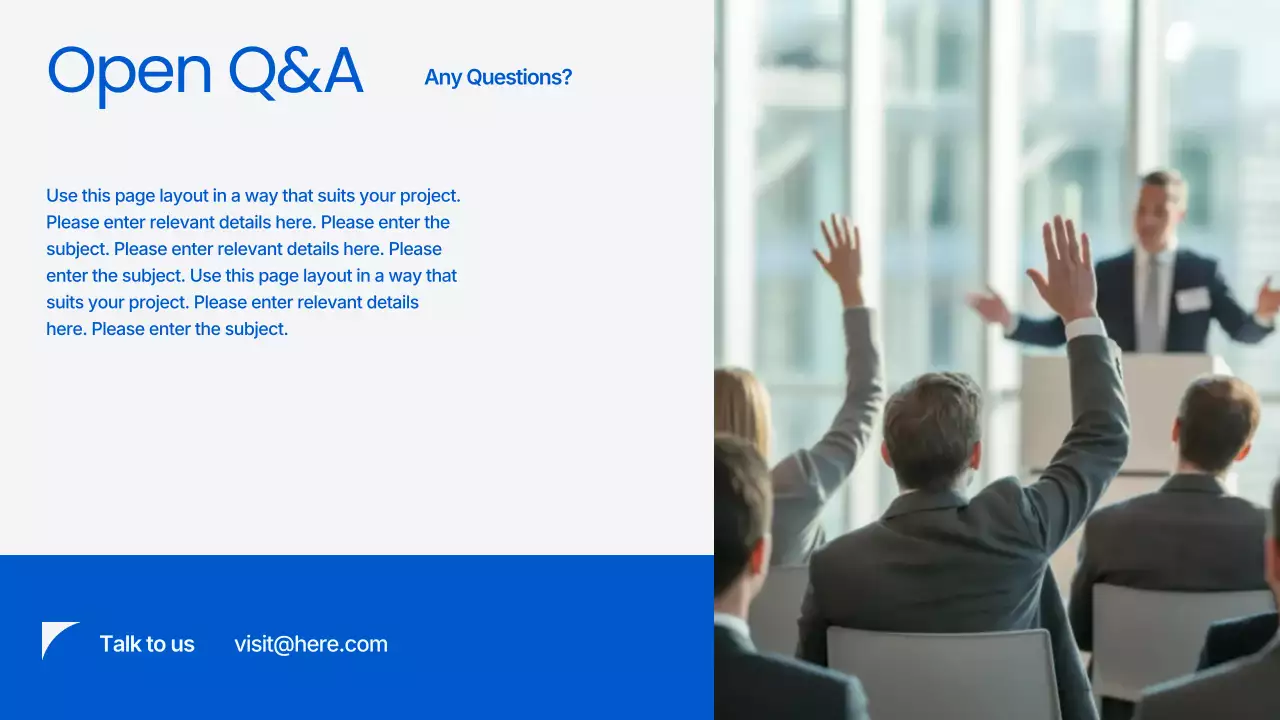 Open Q&A

Any Questions?

Use this page layout in a way that suits your project. Please enter relevant details here. Please enter the subject. Please enter relevant details here. Please enter the subject. Use this page layout in a way that suits your project. Please enter relevant details here. Please enter the subject.

Talk to us

visit@here.com